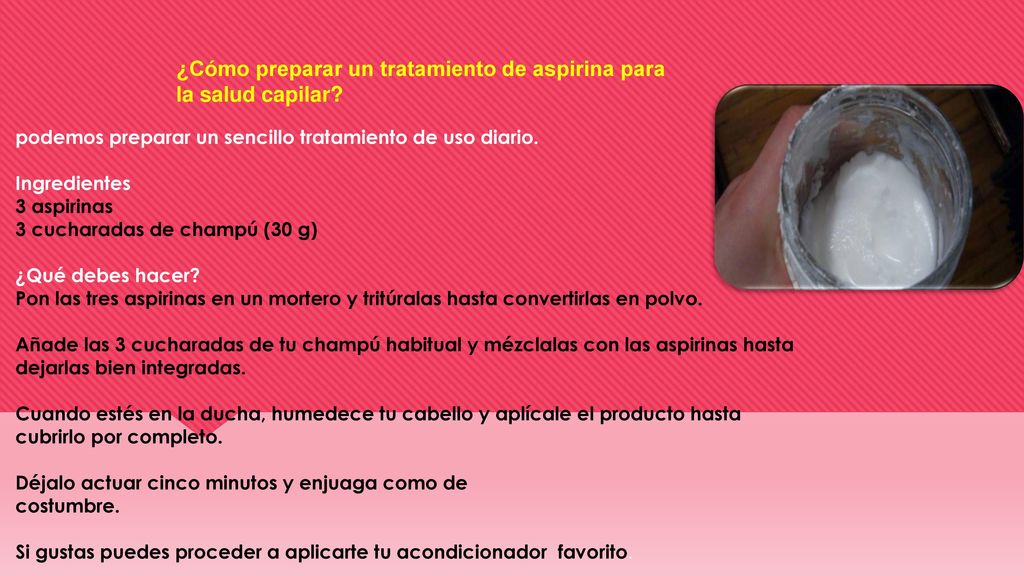 ¿Cómo preparar un tratamiento de aspirina para la salud capilar?

podemos preparar un sencillo tratamiento de uso diario.

Ingredientes
3 aspirinas
3 cucharadas de champú (30 g)

¿Qué debes hacer?
Pon las tres aspirinas en un mortero y tritúralas hasta convertirlas en polvo.

Añade las 3 cucharadas de tu champú habitual y mézclalas con las aspirinas hasta dejarlas bien integradas.

Cuando estés en la ducha, humedece tu cabello y aplícale el producto hasta cubrirlo por completo.

Déjalo actuar cinco minutos y enjuaga como de costumbre.

Si gustas puedes proceder a aplicarte tu acondicionador favorito